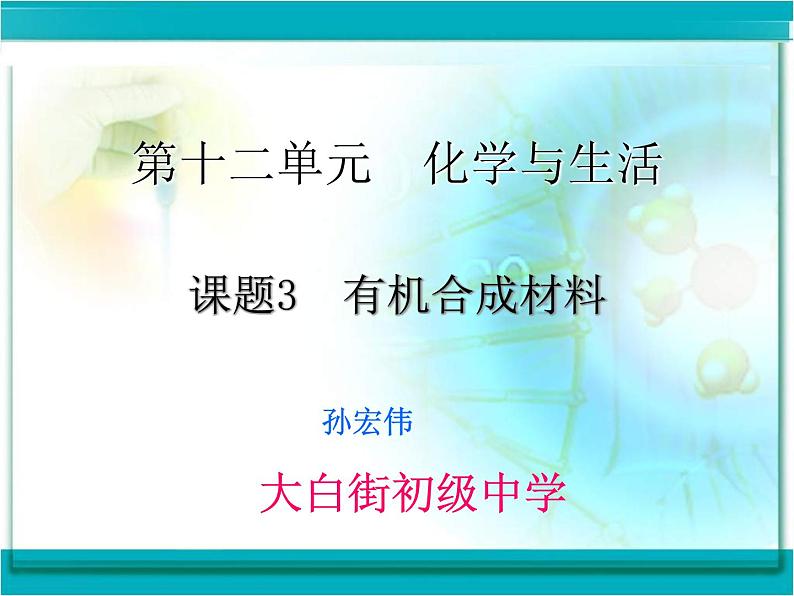 第十二单元　化学与生活

课题3　有机合成材料

孙宏伟

大白街初级中学